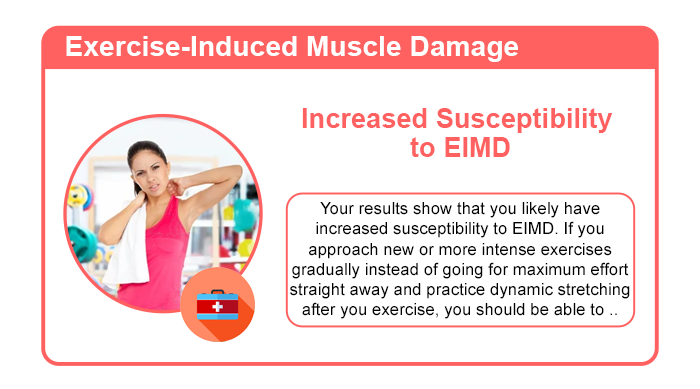 Exercise-Induced Muscle Damage

Increased Susceptibility to EIMD

Your results show that you likely have increased susceptibility to EIMD. If you approach new or more intense exercises gradually instead of going for maximum effort straight away and practice dynamic stretching after you exercise, you should be able to ..